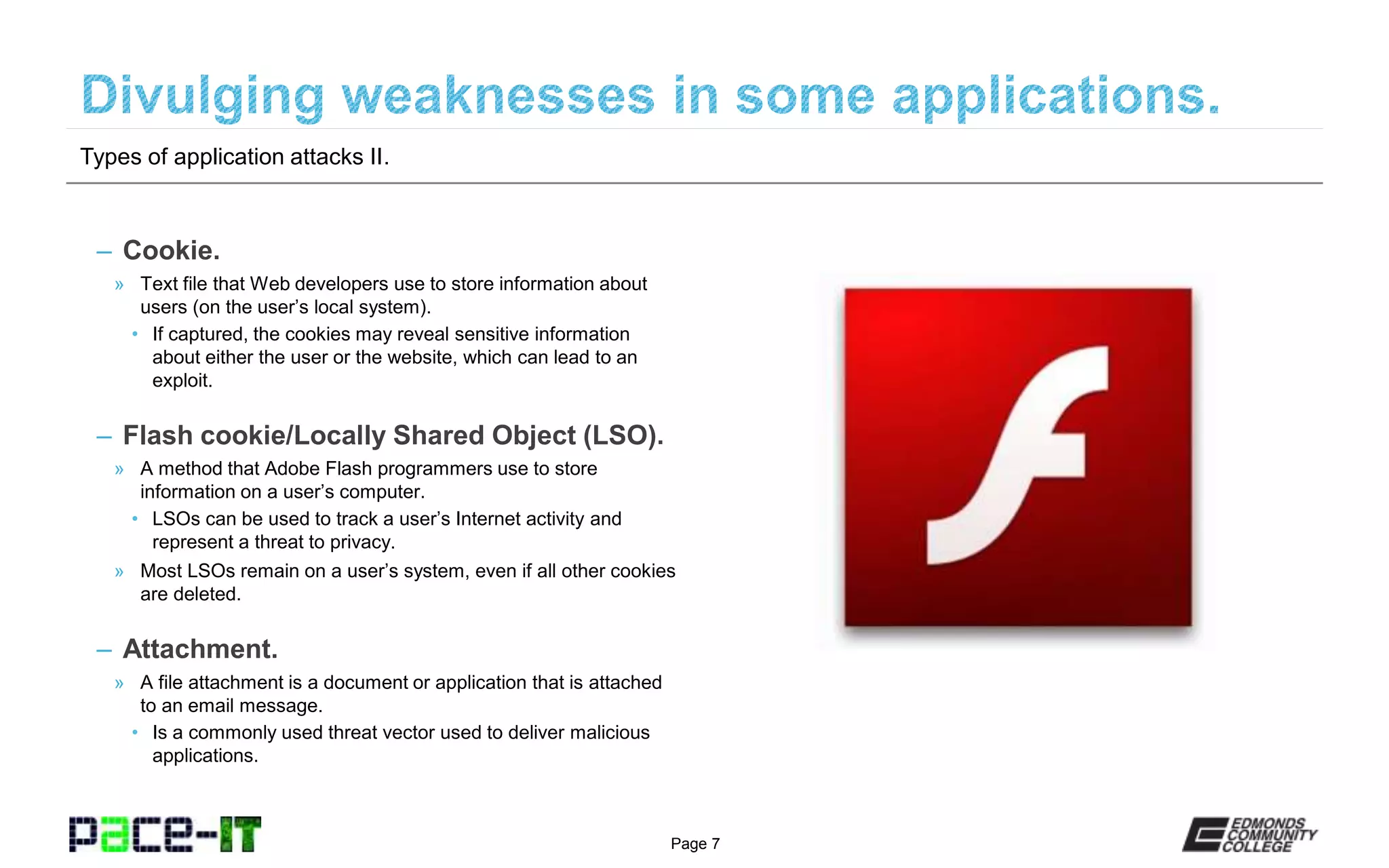 Divulging weaknesses in some applications.

Types of application attacks II.

– Cookie.

» Text file that Web developers use to store information about users (on the user's local system).

• If captured, the cookies may reveal sensitive information about either the user or the website, which can lead to an exploit.

– Flash cookie/Locally Shared Object (LSO).

» A method that Adobe Flash programmers use to store information on a user's computer.

• LSOs can be used to track a user's Internet activity and represent a threat to privacy.

» Most LSOs remain on a user's system, even if all other cookies are deleted.

– Attachment.

» A file attachment is a document or application that is attached to an email message.

• Is a commonly used threat vector used to deliver malicious applications.

pace-IT

Page 7

EDMONDS COMMUNITY COLLEGE